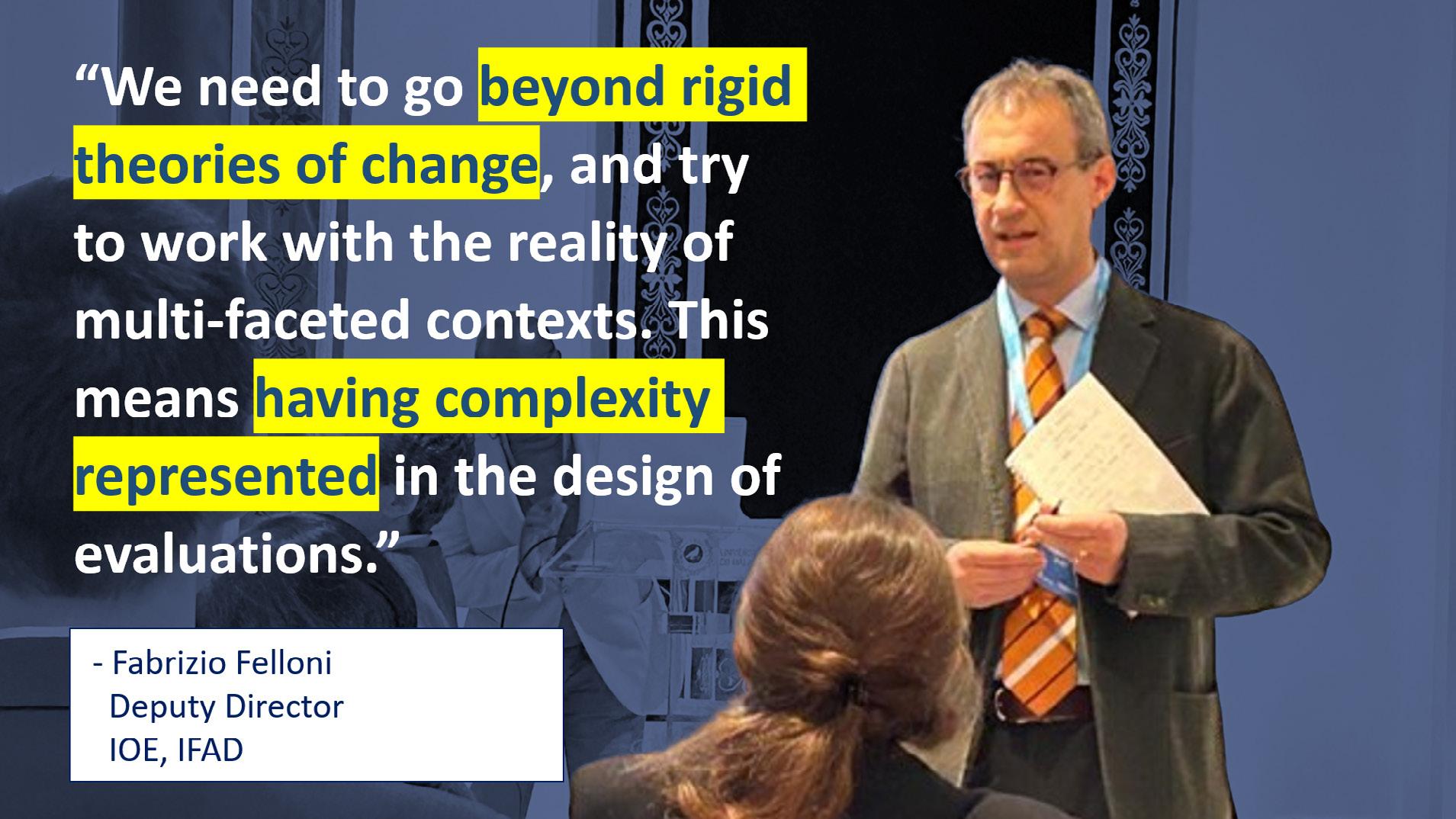 “We need to go beyond rigid theories of change, and try to work with the reality of multi-faceted contexts. This means having complexity represented in the design of evaluations.”

- Fabrizio Felloni
Deputy Director
IOE, IFAD